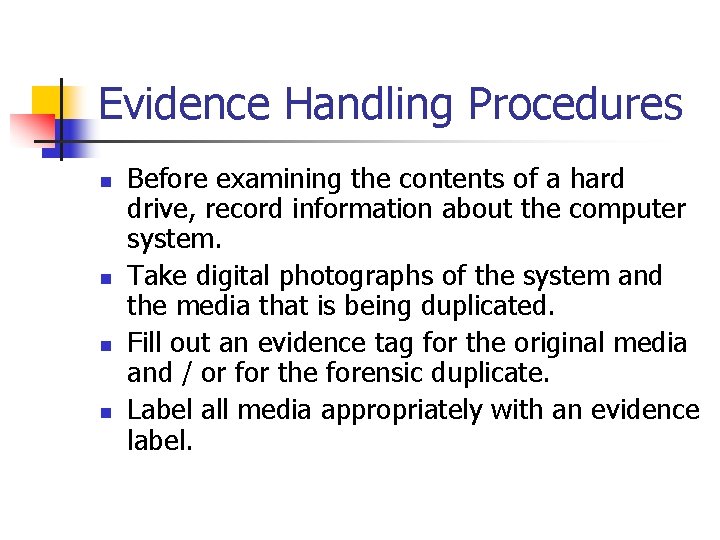 Evidence Handling Procedures

- Before examining the contents of a hard drive, record information about the computer system.
- Take digital photographs of the system and the media that is being duplicated.
- Fill out an evidence tag for the original media and / or for the forensic duplicate.
- Label all media appropriately with an evidence label.